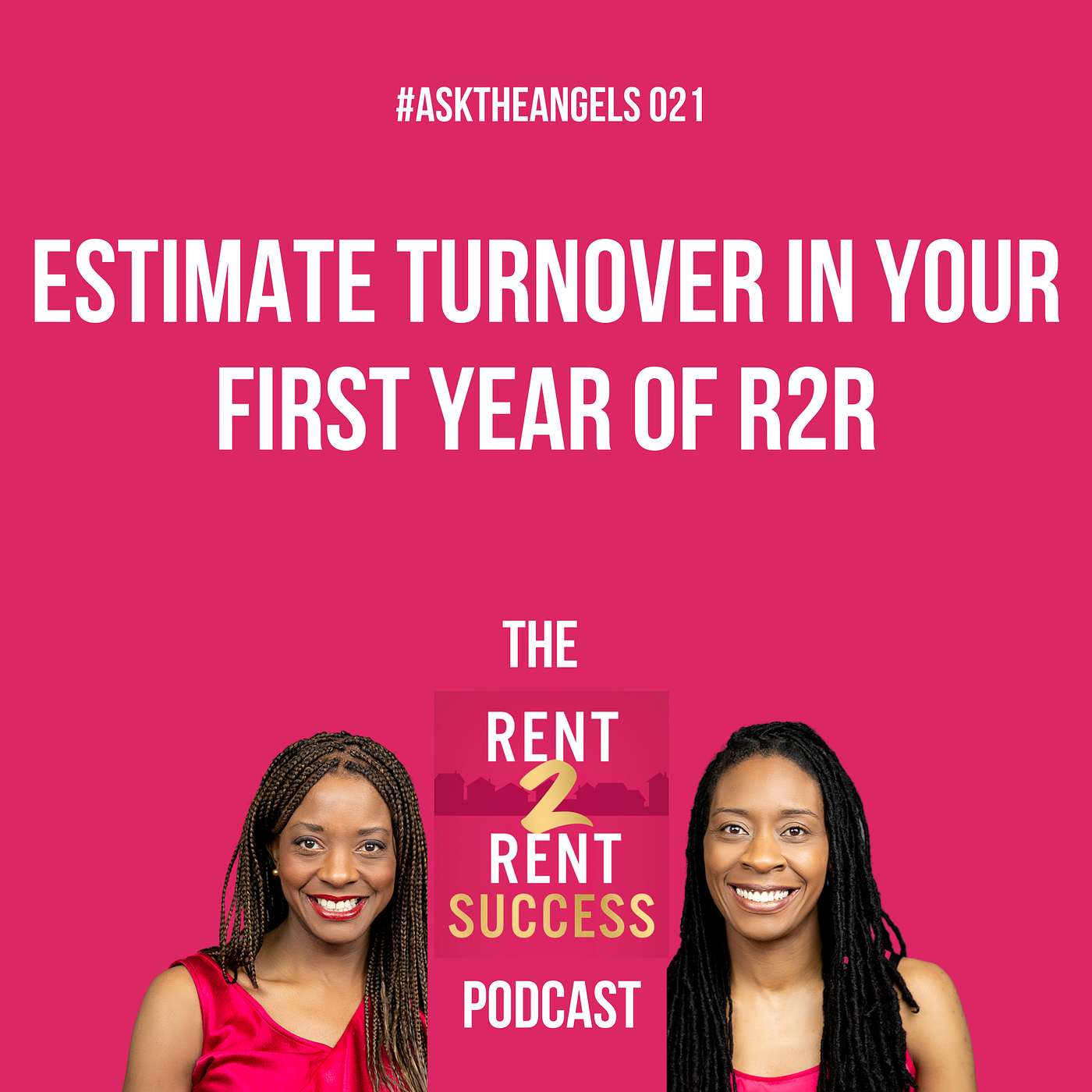 #ASKTHEANGELS 021

ESTIMATE TURNOVER IN YOUR FIRST YEAR OF R2R

THE

RENT 2 RENT SUCCESS

PODCAST